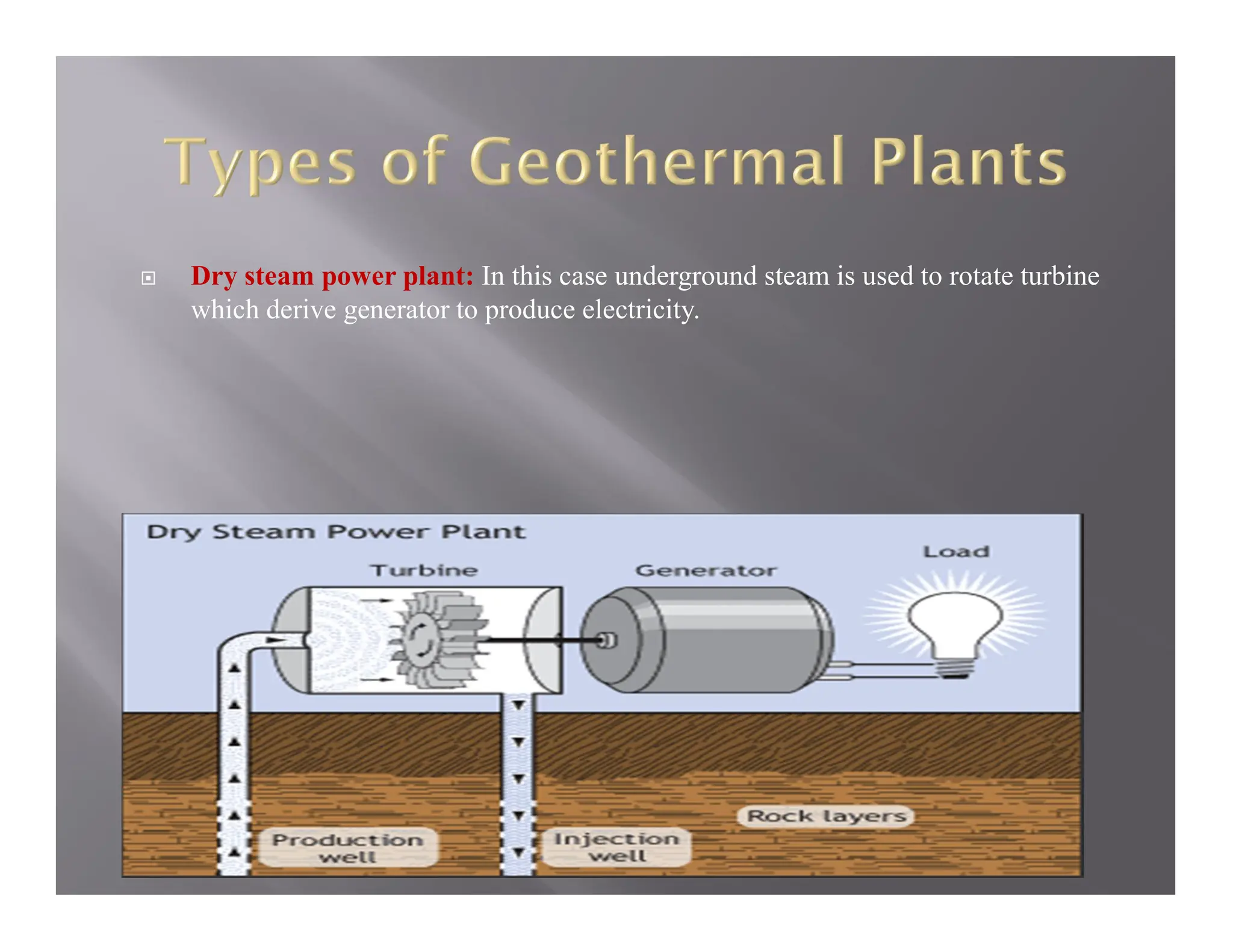 Types of Geothermal Plants

Dry steam power plant: In this case underground steam is used to rotate turbine which derive generator to produce electricity.

Dry Steam Power Plant

Turbine

Generator

Load

Production well

Injection well

Rock layers